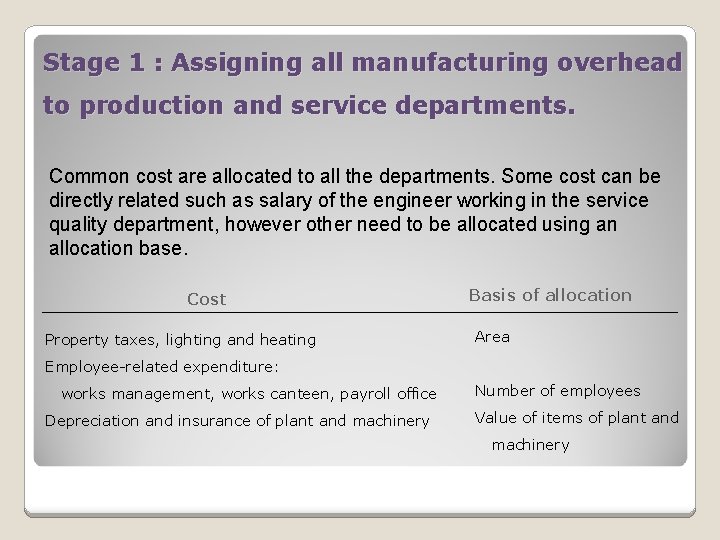 Stage 1 : Assigning all manufacturing overhead to production and service departments.

Common cost are allocated to all the departments. Some cost can be directly related such as salary of the engineer working in the service quality department, however other need to be allocated using an allocation base.

| Cost | Basis of allocation |
|---|---|
| Property taxes, lighting and heating | Area |
| Employee-related expenditure: | |
| works management, works canteen, payroll office | Number of employees |
| Depreciation and insurance of plant and machinery | Value of items of plant and machinery |